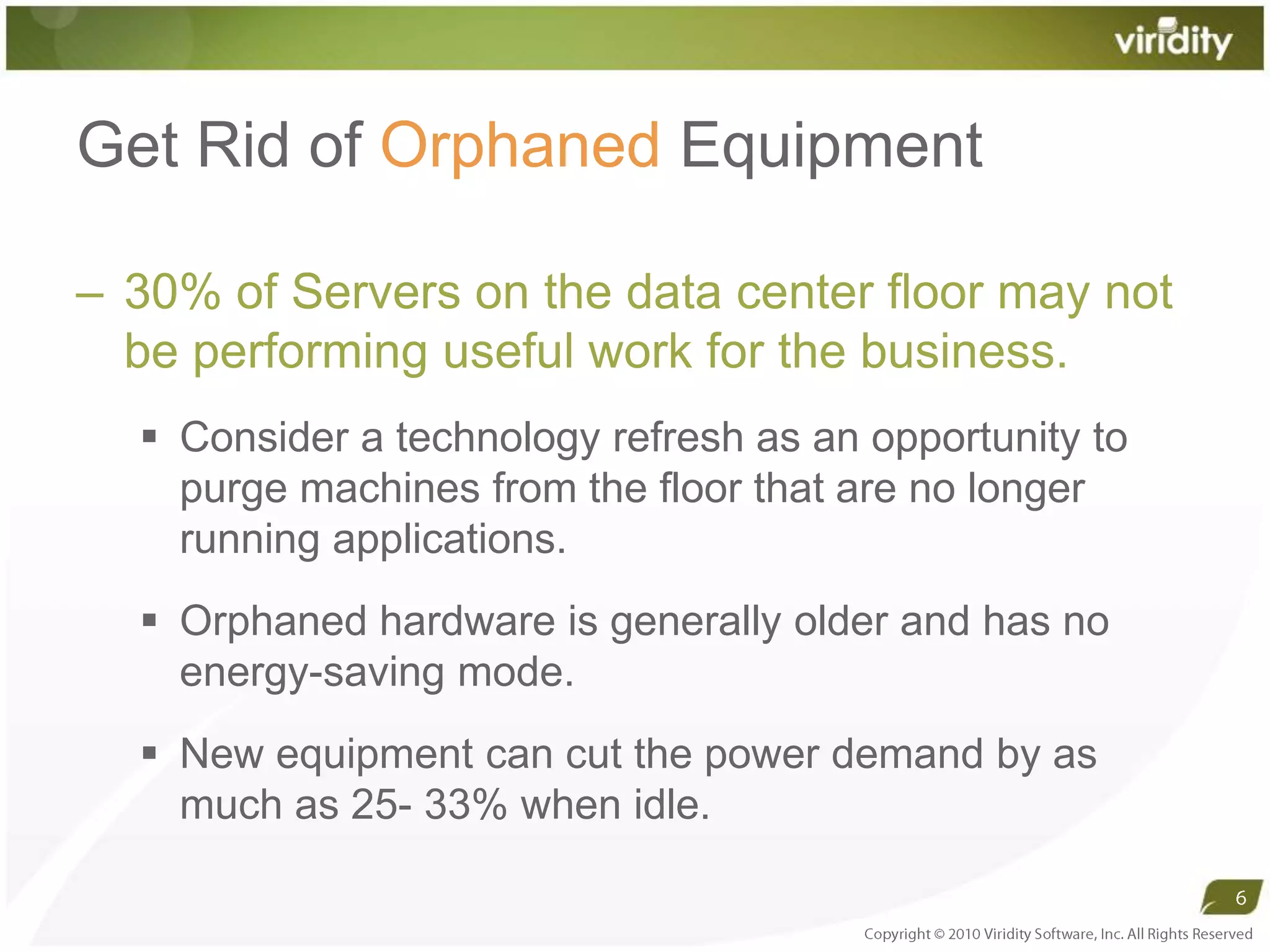 viridity

Get Rid of Orphaned Equipment

– 30% of Servers on the data center floor may not be performing useful work for the business.

▪ Consider a technology refresh as an opportunity to purge machines from the floor that are no longer running applications.

▪ Orphaned hardware is generally older and has no energy-saving mode.

▪ New equipment can cut the power demand by as much as 25- 33% when idle.

6

Copyright © 2010 Viridity Software, Inc. All Rights Reserved